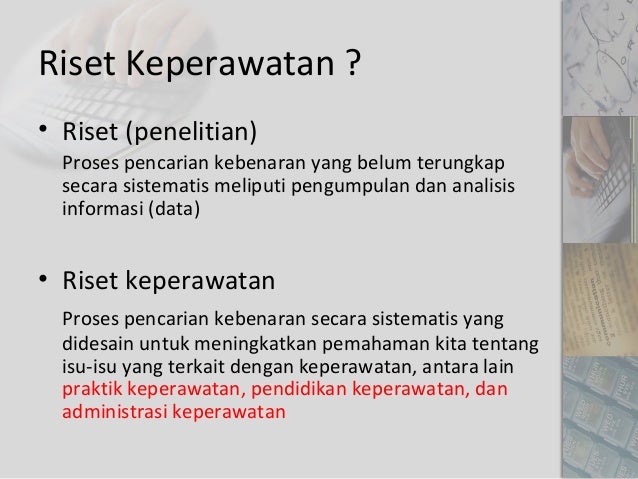 Riset Keperawatan ?

• Riset (penelitian)
Proses pencarian kebenaran yang belum terungkap secara sistematis meliputi pengumpulan dan analisis informasi (data)

• Riset keperawatan
Proses pencarian kebenaran secara sistematis yang didesain untuk meningkatkan pemahaman kita tentang isu-isu yang terkait dengan keperawatan, antara lain praktik keperawatan, pendidikan keperawatan, dan administrasi keperawatan